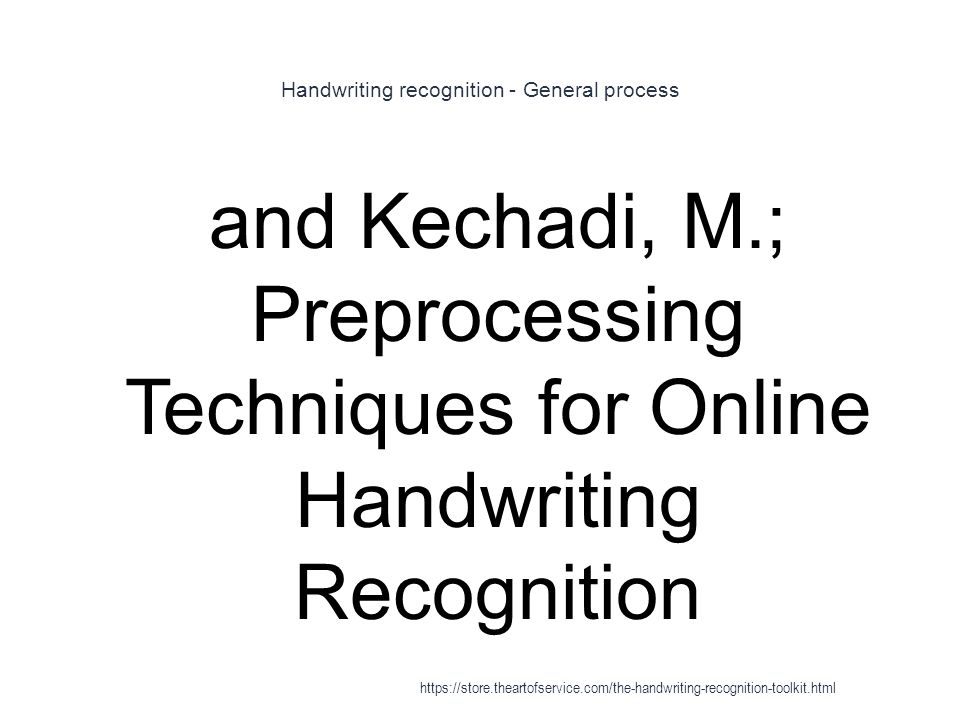 Handwriting recognition - General process

and Kechadi, M.; Preprocessing Techniques for Online Handwriting Recognition

https://store.theartofservice.com/the-handwriting-recognition-toolkit.html